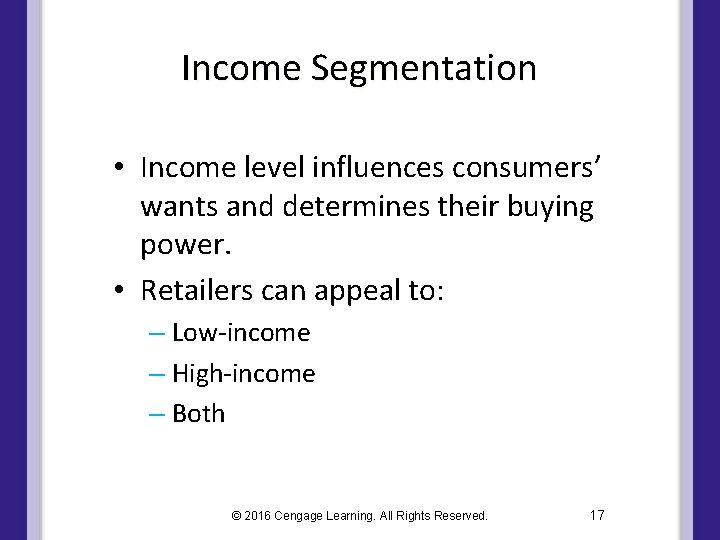 Income Segmentation

• Income level influences consumers' wants and determines their buying power.

• Retailers can appeal to:
– Low-income
– High-income
– Both

© 2016 Cengage Learning. All Rights Reserved. 17